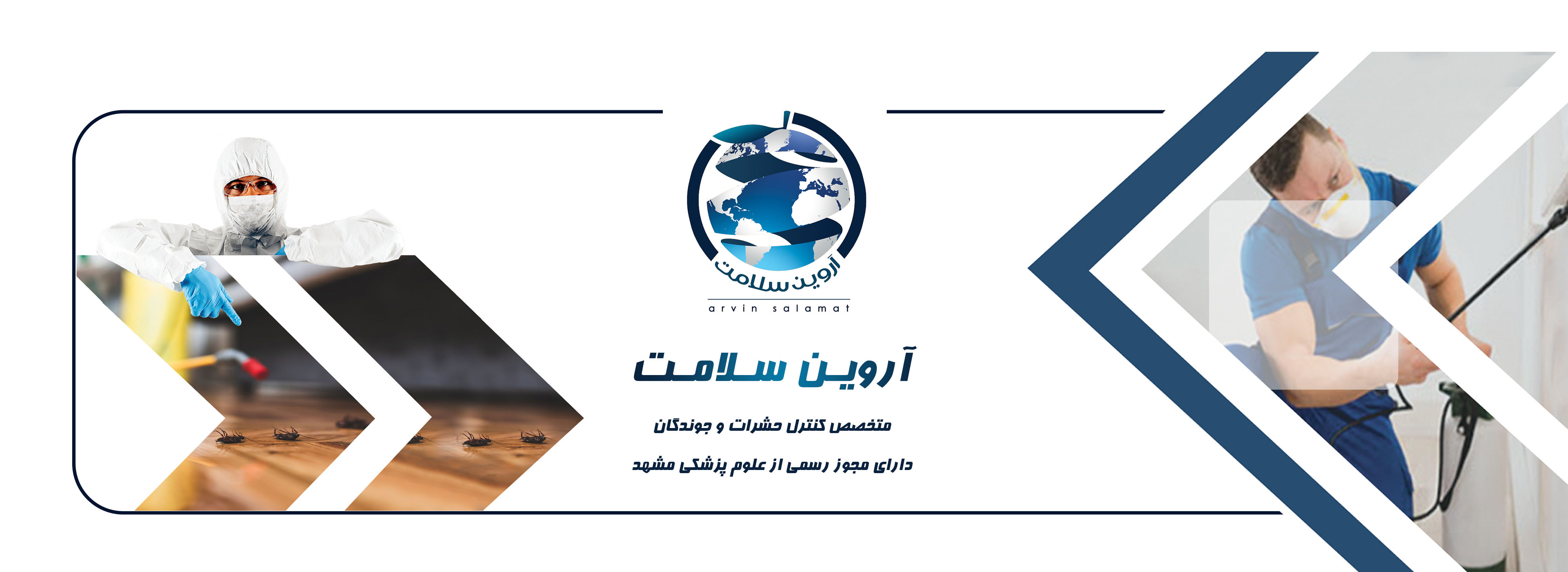 آروین سلامت
arvin salamat

آروین سلامت

متخصص کنترل حشرات و جوندگان

دارای مجوز رسمی از علوم پزشکی مشهد